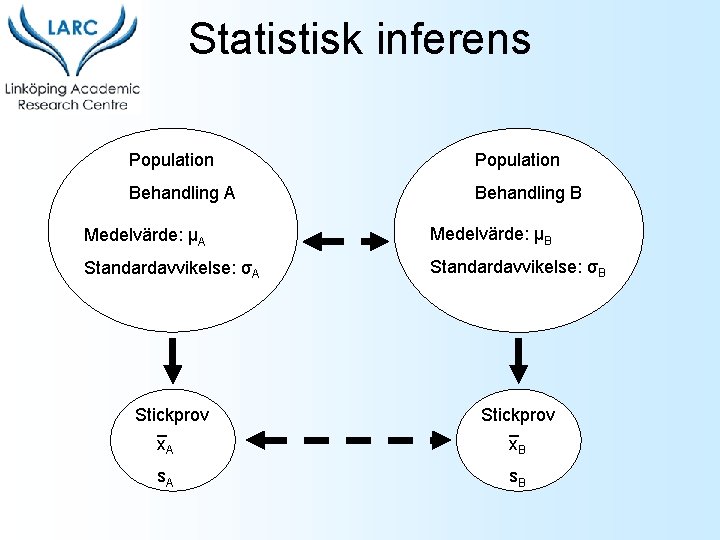 LARC
Linköping Academic Research Centre

Statistisk inferens

Population
Behandling A
Medelvärde: $\mu_A$
Standardavvikelse: $\sigma_A$

Population
Behandling B
Medelvärde: $\mu_B$
Standardavvikelse: $\sigma_B$

Stickprov
$\bar{x}_A$
$s_A$

Stickprov
$\bar{x}_B$
$s_B$